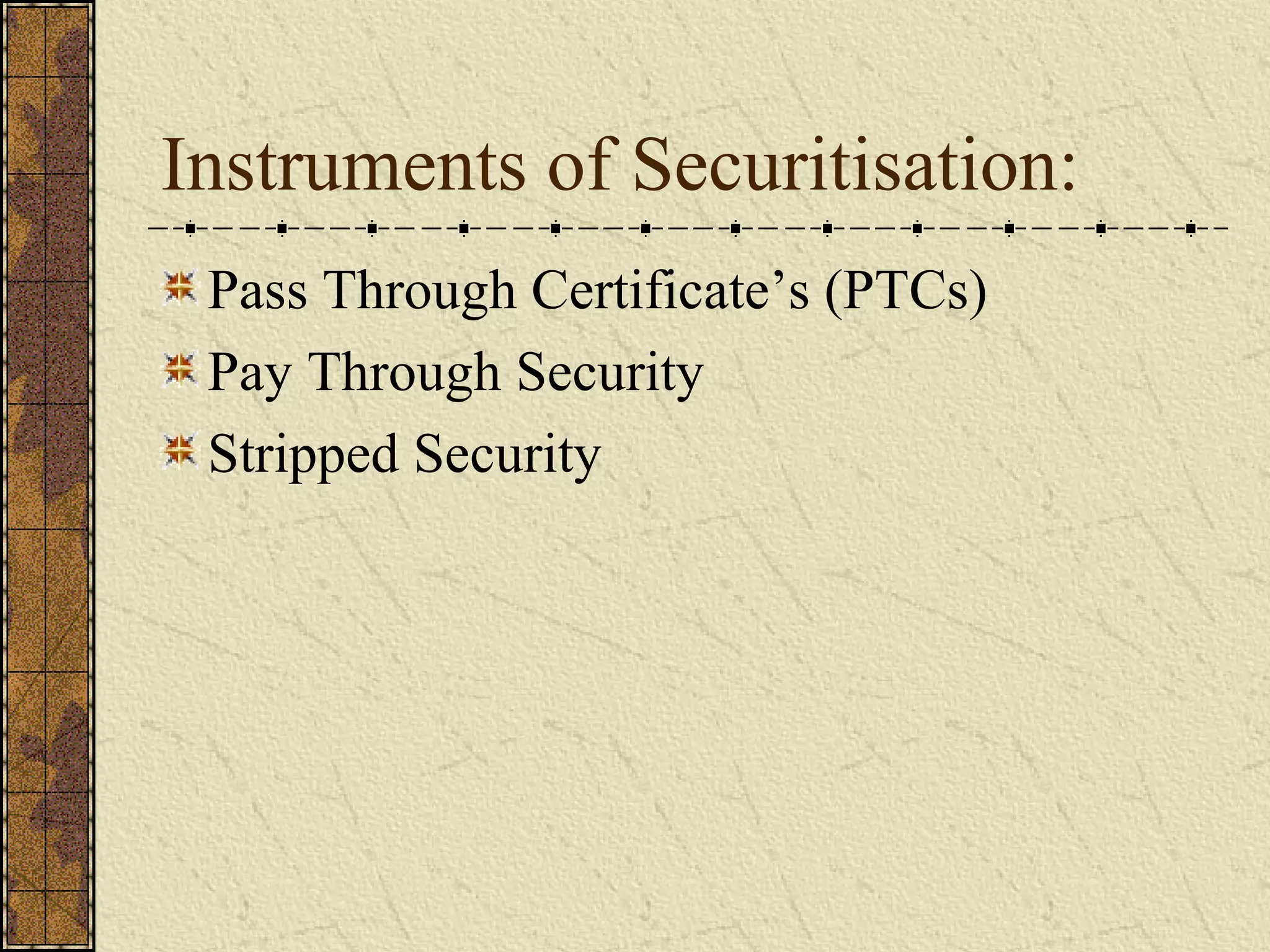 Instruments of Securitisation:

Pass Through Certificate’s (PTCs)

Pay Through Security

Stripped Security